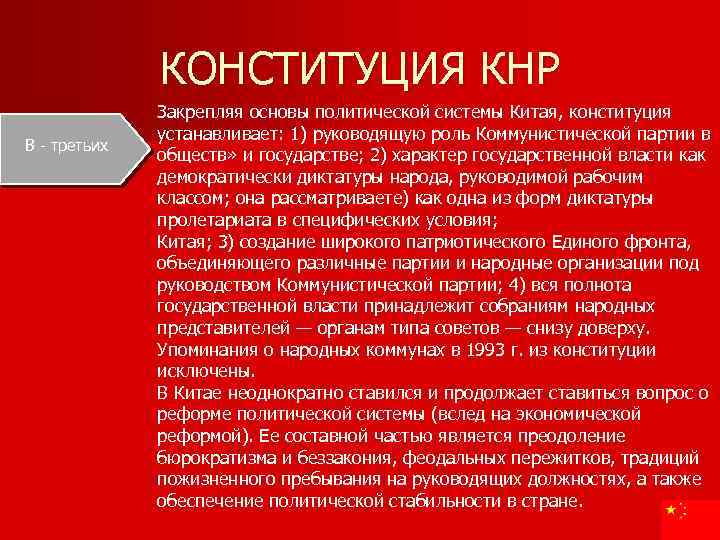 КОНСТИТУЦИЯ КНР

В - третьих

Закрепляя основы политической системы Китая, конституция устанавливает: 1) руководящую роль Коммунистической партии в обществ» и государстве; 2) характер государственной власти как демократически диктатуры народа, руководимой рабочим классом; она рассматриваете) как одна из форм диктатуры пролетариата в специфических условия;
Китая; 3) создание широкого патриотического Единого фронта, объединяющего различные партии и народные организации под руководством Коммунистической партии; 4) вся полнота государственной власти принадлежит собраниям народных представителей — органам типа советов — снизу доверху.
Упоминания о народных коммунах в 1993 г. из конституции исключены.
В Китае неоднократно ставился и продолжает ставиться вопрос о реформе политической системы (вслед на экономической реформой). Ее составной частью является преодоление бюрократизма и беззакония, феодальных пережитков, традиций пожизненного пребывания на руководящих должностях, а также обеспечение политической стабильности в стране.